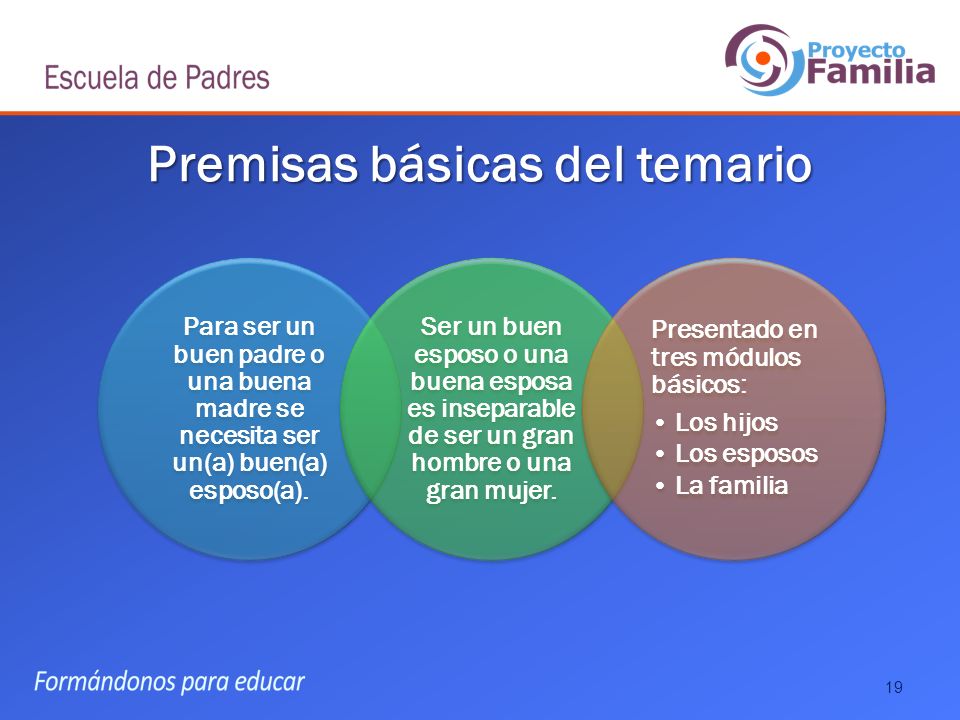 Escuela de Padres

Proyecto Familia

Premisas básicas del temario

Para ser un buen padre o una buena madre se necesita ser un(a) buen(a) esposo(a).

Ser un buen esposo o una buena esposa es inseparable de ser un gran hombre o una gran mujer.

Presentado en tres módulos básicos:
• Los hijos
• Los esposos
• La familia

Formándonos para educar

19